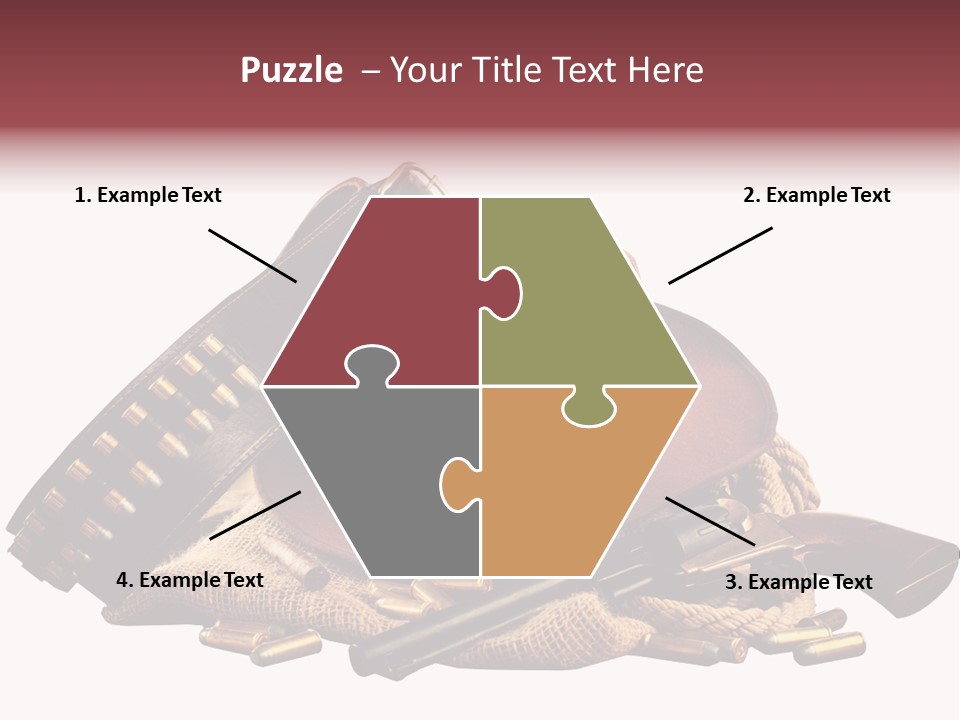 Puzzle – Your Title Text Here

1. Example Text

2. Example Text

4. Example Text

3. Example Text